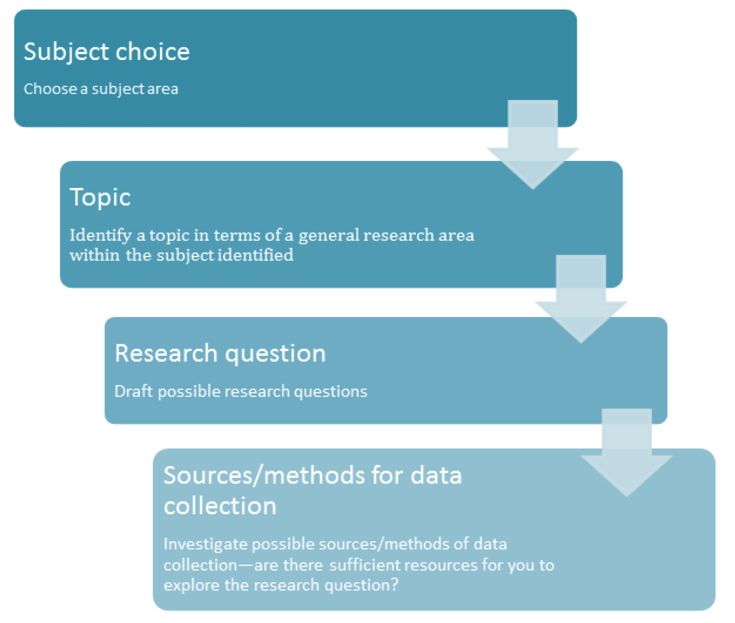 Subject choice

Choose a subject area

Topic

Identify a topic in terms of a general research area within the subject identified

Research question

Draft possible research questions

Sources/methods for data collection

Investigate possible sources/methods of data collection—are there sufficient resources for you to explore the research question?